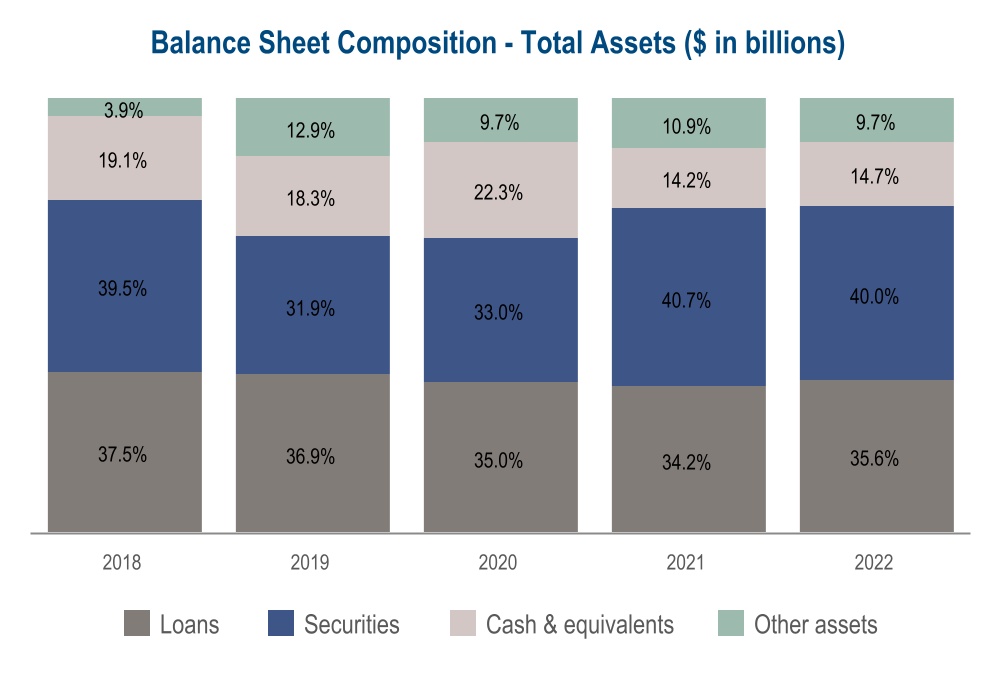 Balance Sheet Composition - Total Assets ($ in billions)

3.9%
19.1%
39.5%
37.5%

12.9%
18.3%
31.9%
36.9%

9.7%
22.3%
33.0%
35.0%

10.9%
14.2%
40.7%
34.2%

9.7%
14.7%
40.0%
35.6%

2018
2019
2020
2021
2022

Loans
Securities
Cash & equivalents
Other assets